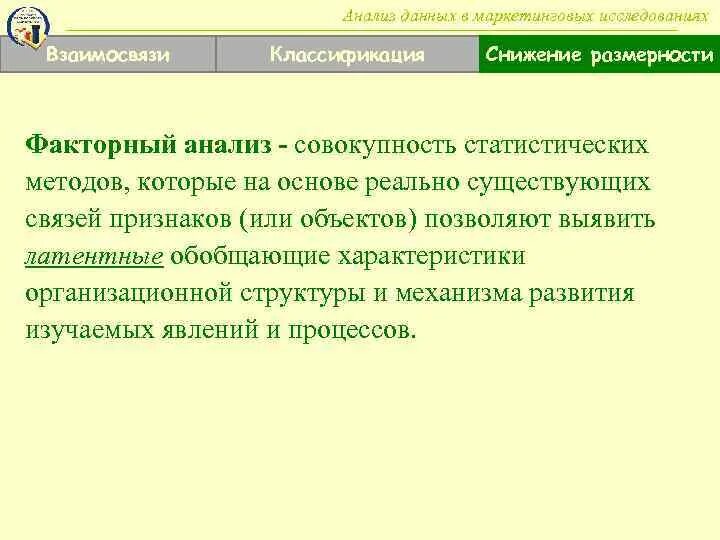 Анализ данных в маркетинговых исследованиях

Взаимосвязи

Классификация

Снижение размерности

Факторный анализ - совокупность статистических методов, которые на основе реально существующих связей признаков (или объектов) позволяют выявить латентные обобщающие характеристики организационной структуры и механизма развития изучаемых явлений и процессов.